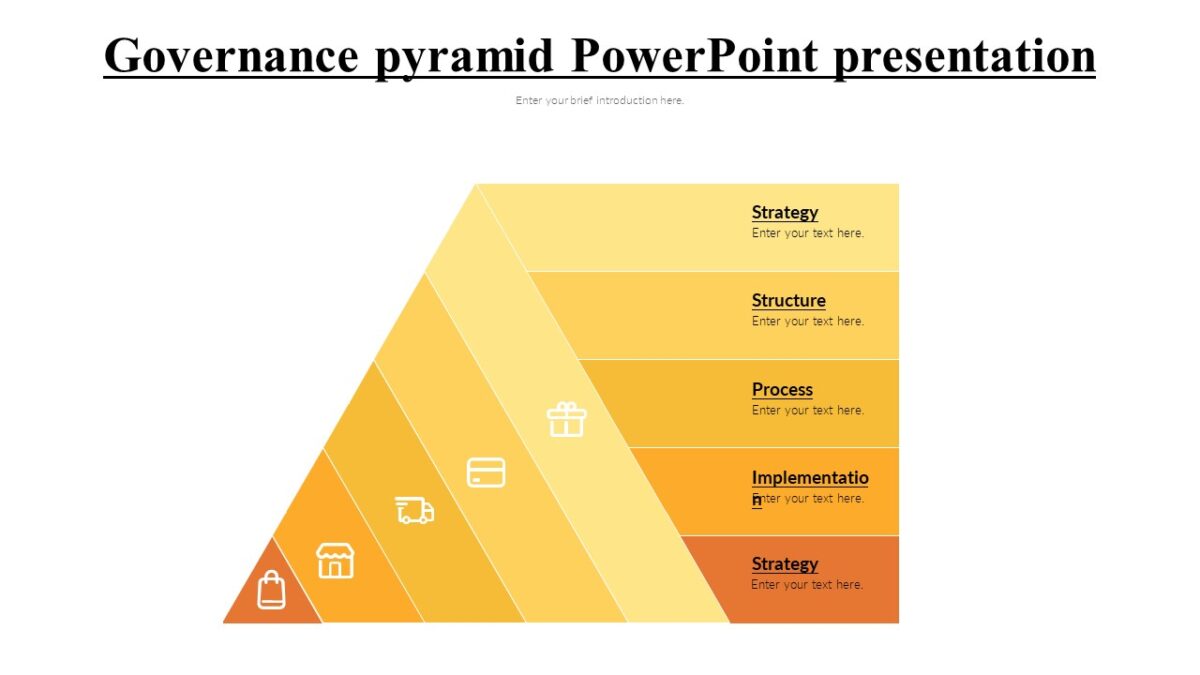 Governance pyramid PowerPoint presentation

Enter your brief introduction here.

Strategy
Enter your text here.

Structure
Enter your text here.

Process
Enter your text here.

Implementation
Enter your text here.

Strategy
Enter your text here.